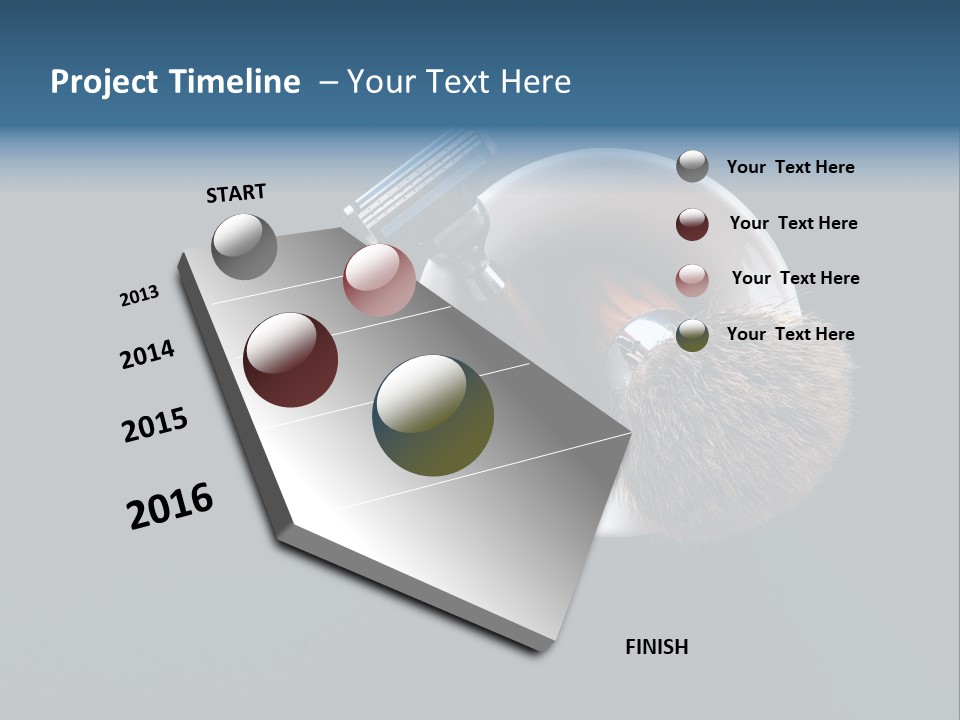 Project Timeline – Your Text Here

START

2013

2014

2015

2016

FINISH

Your Text Here

Your Text Here

Your Text Here

Your Text Here